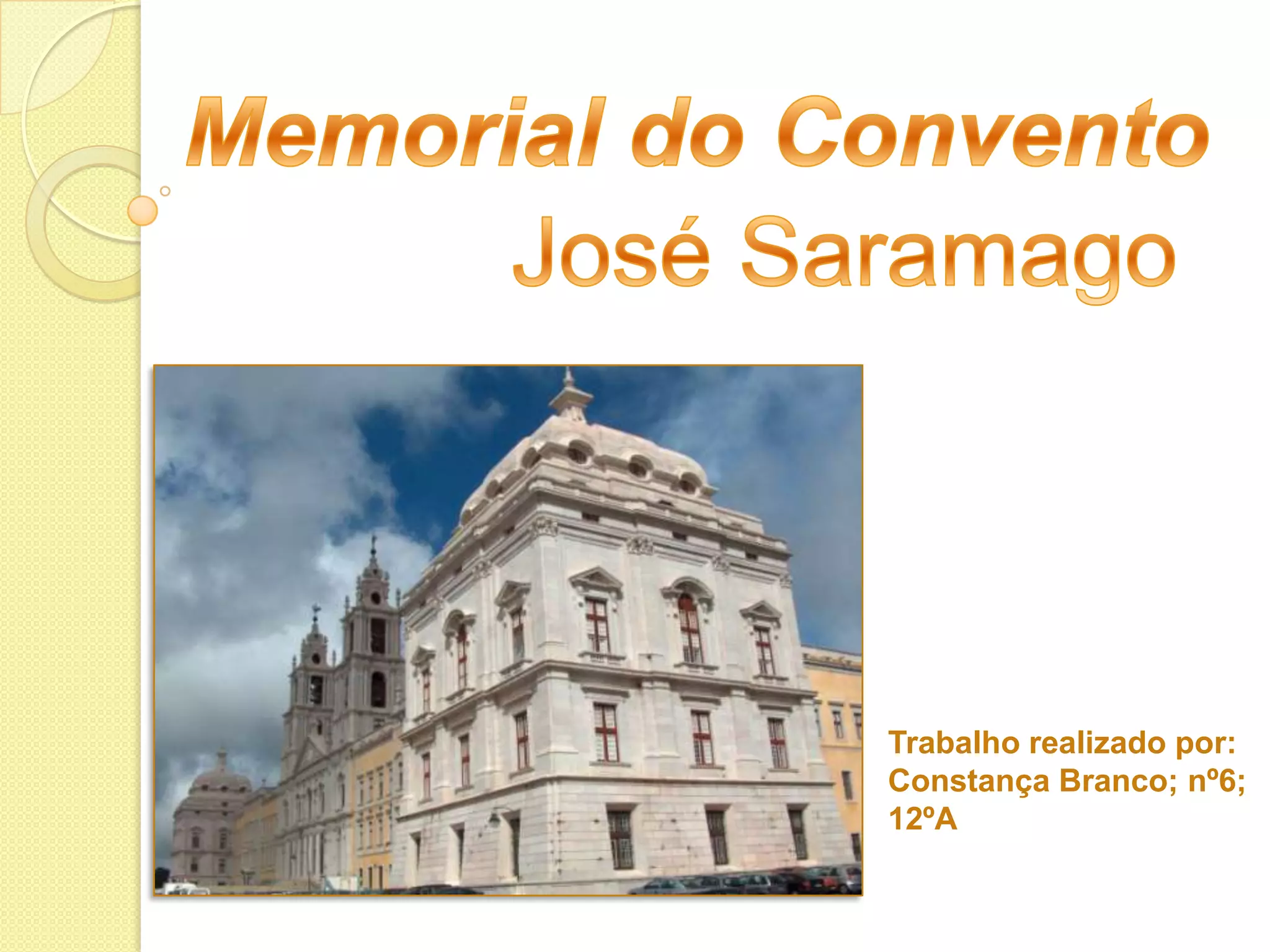 Memorial do Convento
José Saramago

Trabalho realizado por: Constança Branco; nº6; 12ºA